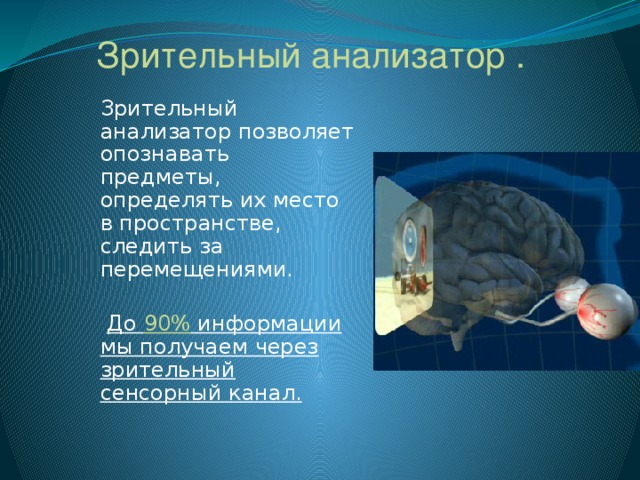 Зрительный анализатор .

Зрительный анализатор позволяет опознавать предметы, определять их место в пространстве, следить за перемещениями.

До 90% информации мы получаем через зрительный сенсорный канал.